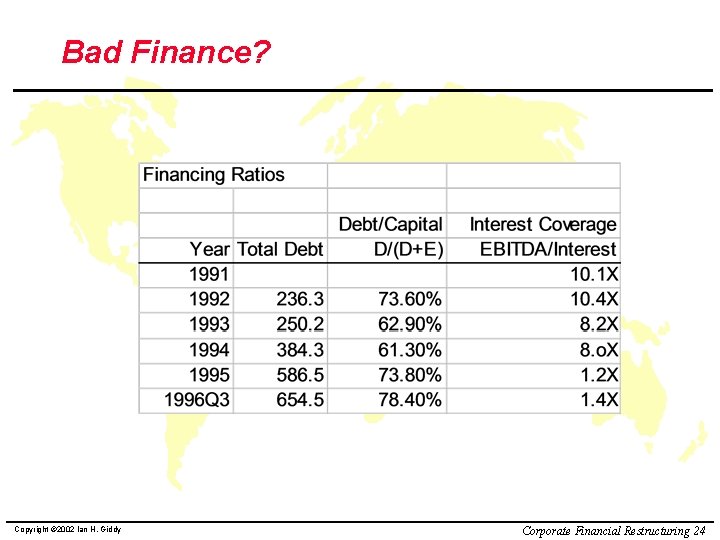 Bad Finance?

| Financing Ratios | | | |
|---|---|---|---|
| | | | |
| | | Debt/Capital | Interest Coverage |
| Year | Total Debt | D/(D+E) | EBITDA/Interest |
| 1991 | | | 10.1X |
| 1992 | 236.3 | 73.60% | 10.4X |
| 1993 | 250.2 | 62.90% | 8.2X |
| 1994 | 384.3 | 61.30% | 8.oX |
| 1995 | 586.5 | 73.80% | 1.2X |
| 1996Q3 | 654.5 | 78.40% | 1.4X |

Copyright ©2002 Ian H. Giddy

Corporate Financial Restructuring 24